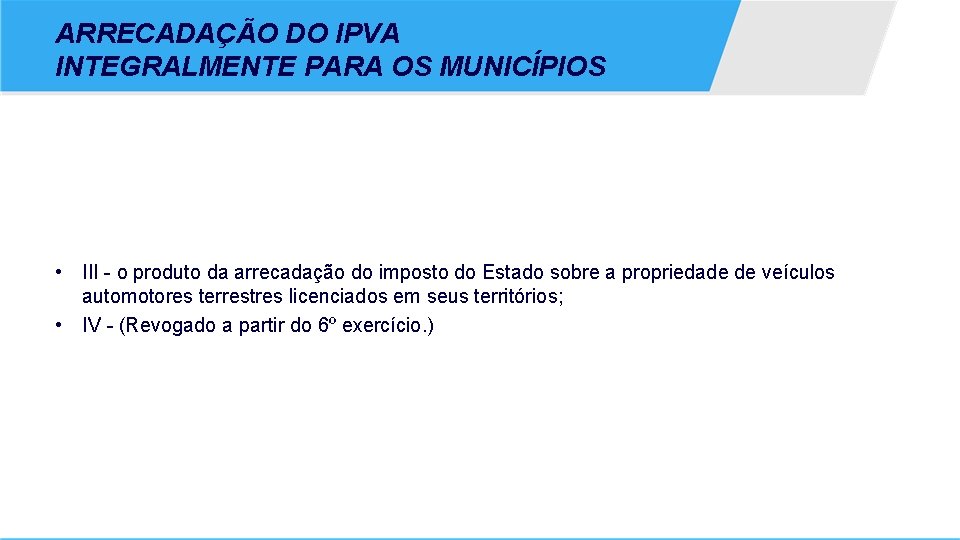 ARRECADAÇÃO DO IPVA
INTEGRALMENTE PARA OS MUNICÍPIOS

• III - o produto da arrecadação do imposto do Estado sobre a propriedade de veículos automotores terrestres licenciados em seus territórios;
• IV - (Revogado a partir do 6º exercício.)